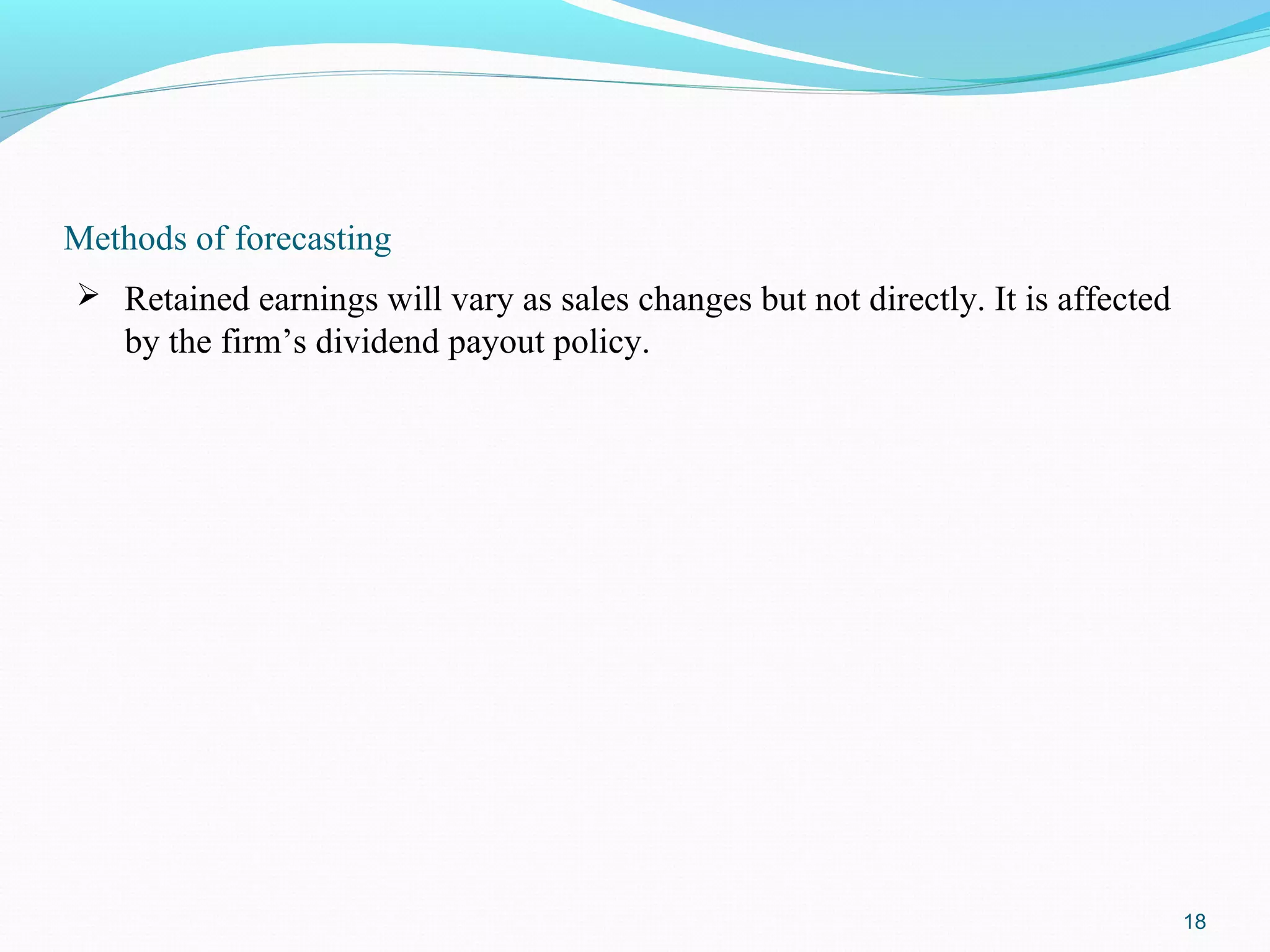 Methods of forecasting

➢ Retained earnings will vary as sales changes but not directly. It is affected by the firm’s dividend payout policy.

18